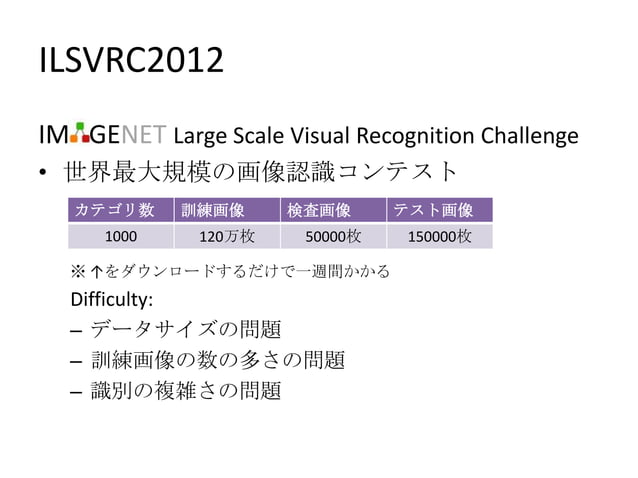 ILSVRC2012

IMAGENET Large Scale Visual Recognition Challenge

• 世界最大規模の画像認識コンテスト

| カテゴリ数 | 訓練画像 | 検査画像 | テスト画像 |
|---|---|---|---|
| 1000 | 120万枚 | 50000枚 | 150000枚 |

※ ↑をダウンロードするだけで一週間かかる

Difficulty:

– データサイズの問題

– 訓練画像の数の多さの問題

– 識別の複雑さの問題